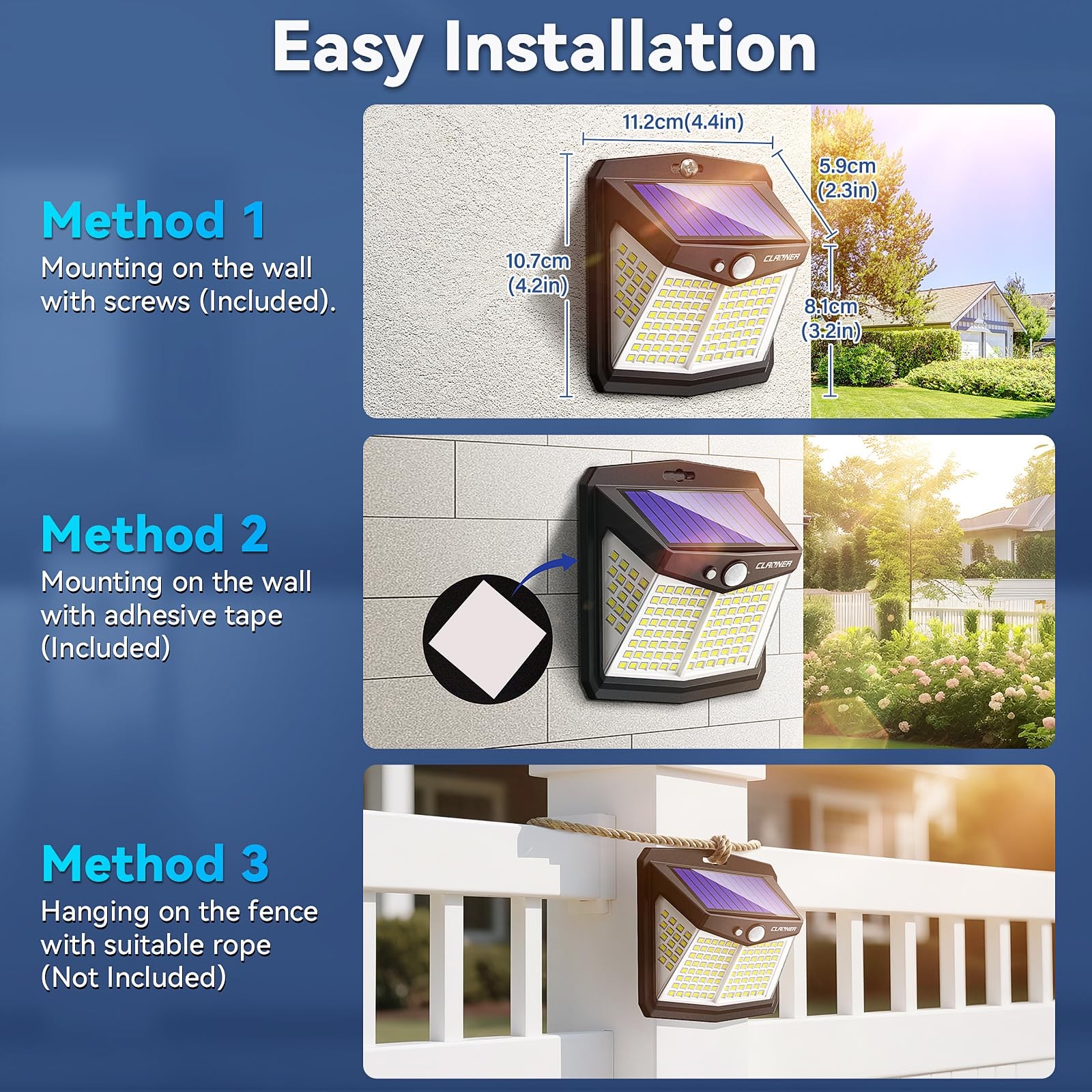 Easy Installation

Method 1
Mounting on the wall with screws (Included).

11.2cm(4.4in)
5.9cm (2.3in)
10.7cm (4.2in)
8.1cm (3.2in)
CLAONER

Method 2
Mounting on the wall with adhesive tape (Included)

CLAONER

Method 3
Hanging on the fence with suitable rope (Not Included)

CLAONER